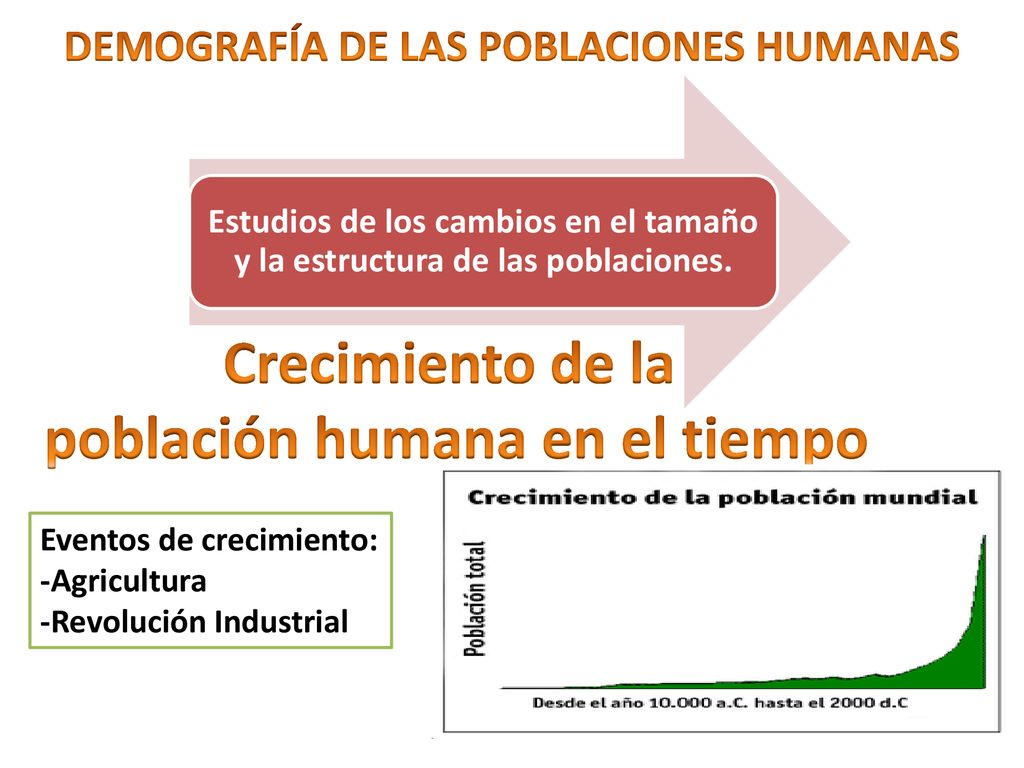 DEMOGRAFÍA DE LAS POBLACIONES HUMANAS

Estudios de los cambios en el tamaño y la estructura de las poblaciones.

Crecimiento de la población humana en el tiempo

Eventos de crecimiento:
-Agricultura
-Revolución Industrial

Crecimiento de la población mundial

Población total

Desde el año 10.000 a.C. hasta el 2000 d.C